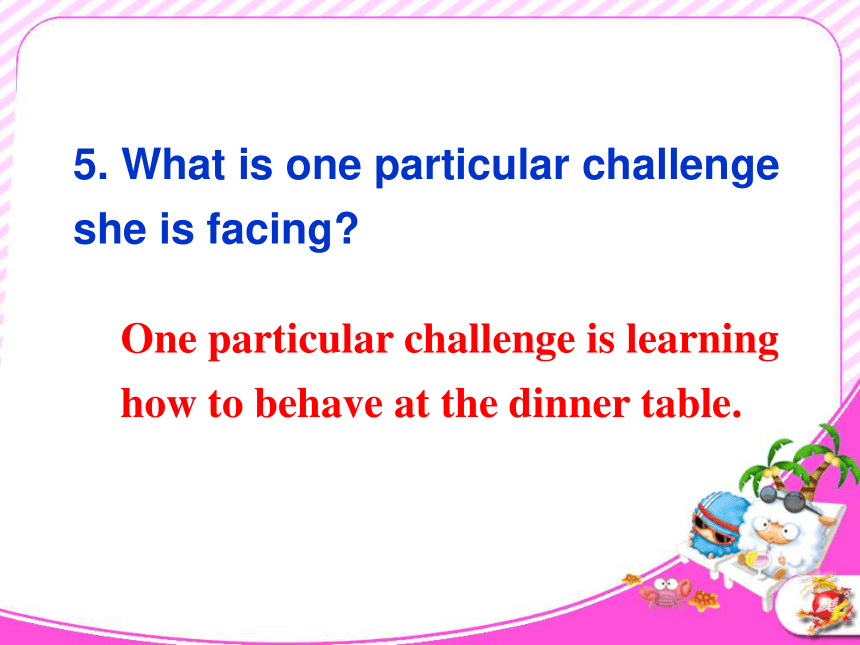 5. What is one particular challenge she is facing?

One particular challenge is learning how to behave at the dinner table.